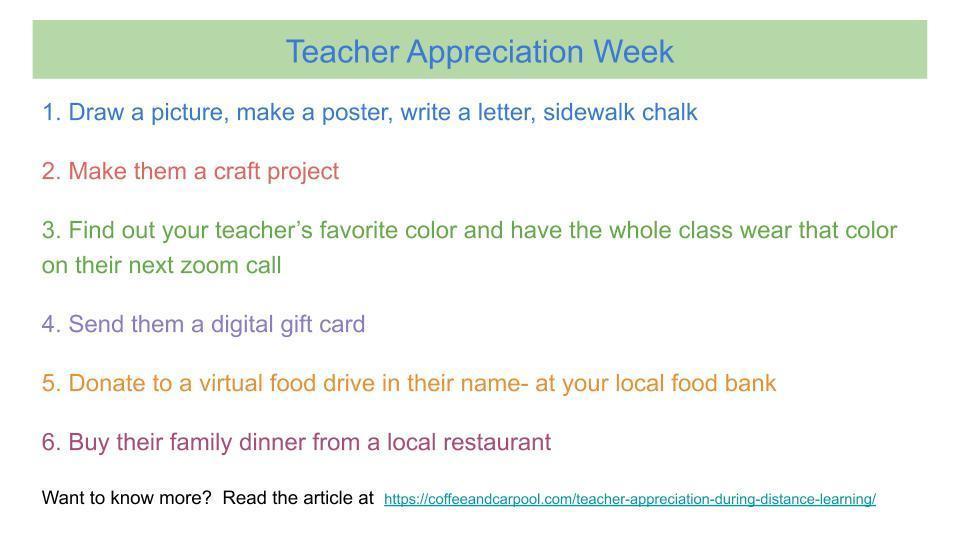 Teacher Appreciation Week

1. Draw a picture, make a poster, write a letter, sidewalk chalk

2. Make them a craft project

3. Find out your teacher's favorite color and have the whole class wear that color on their next zoom call

4. Send them a digital gift card

5. Donate to a virtual food drive in their name- at your local food bank

6. Buy their family dinner from a local restaurant

Want to know more? Read the article at https://coffeeandcarpool.com/teacher-appreciation-during-distance-learning/